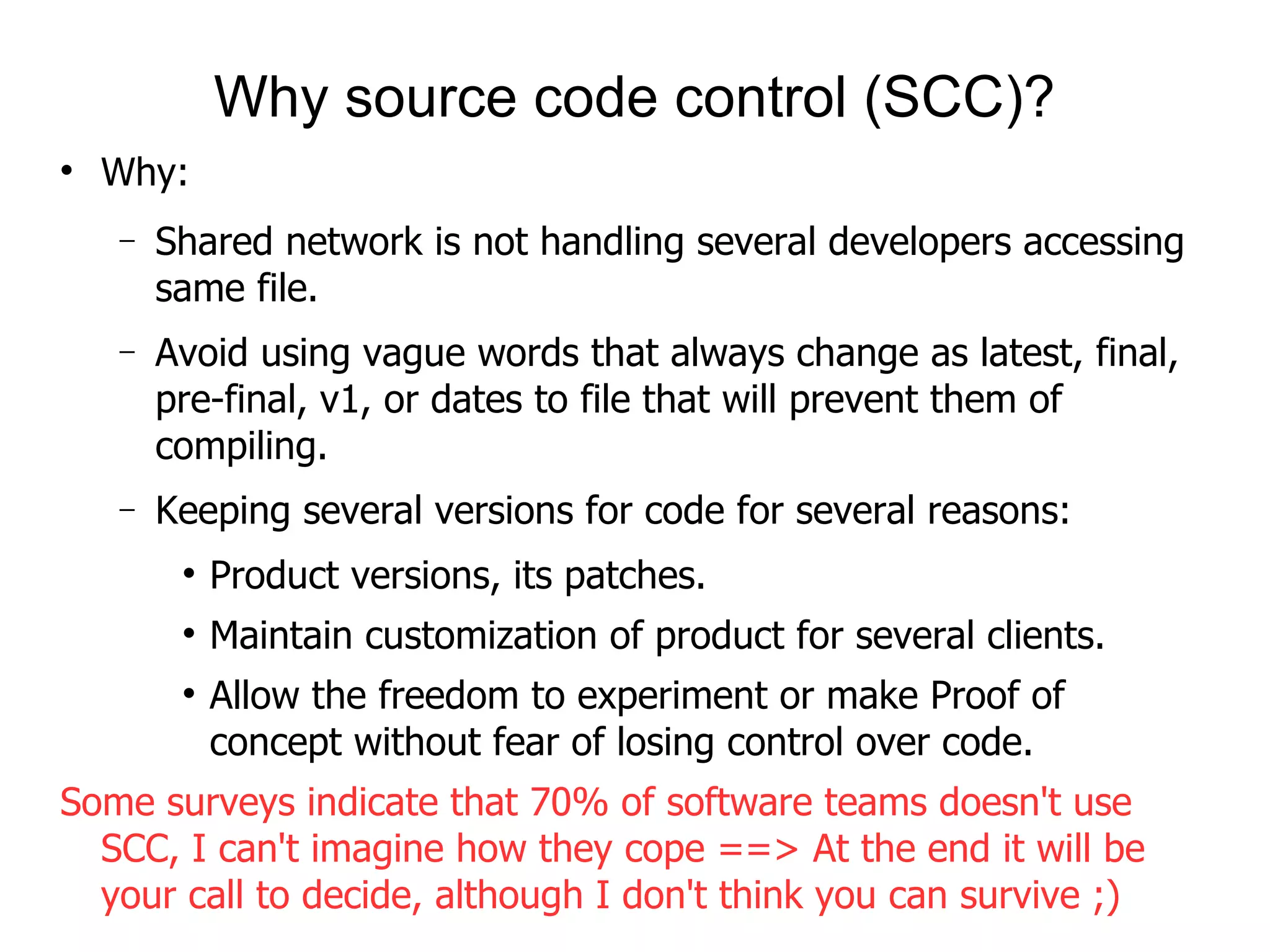 Why source code control (SCC)?

• Why:

– Shared network is not handling several developers accessing same file.

– Avoid using vague words that always change as latest, final, pre-final, v1, or dates to file that will prevent them of compiling.

– Keeping several versions for code for several reasons:

• Product versions, its patches.

• Maintain customization of product for several clients.

• Allow the freedom to experiment or make Proof of concept without fear of losing control over code.

Some surveys indicate that 70% of software teams doesn't use SCC, I can't imagine how they cope ==> At the end it will be your call to decide, although I don't think you can survive ;)